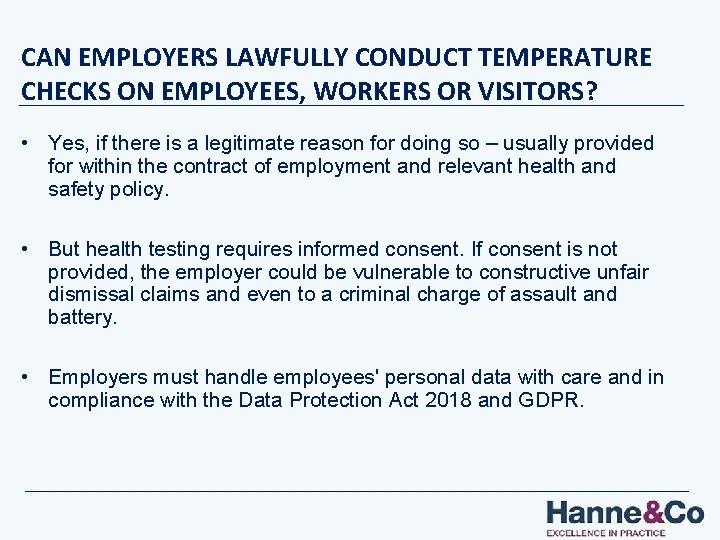 CAN EMPLOYERS LAWFULLY CONDUCT TEMPERATURE CHECKS ON EMPLOYEES, WORKERS OR VISITORS?

• Yes, if there is a legitimate reason for doing so – usually provided for within the contract of employment and relevant health and safety policy.

• But health testing requires informed consent. If consent is not provided, the employer could be vulnerable to constructive unfair dismissal claims and even to a criminal charge of assault and battery.

• Employers must handle employees' personal data with care and in compliance with the Data Protection Act 2018 and GDPR.

Hanne&Co
EXCELLENCE IN PRACTICE